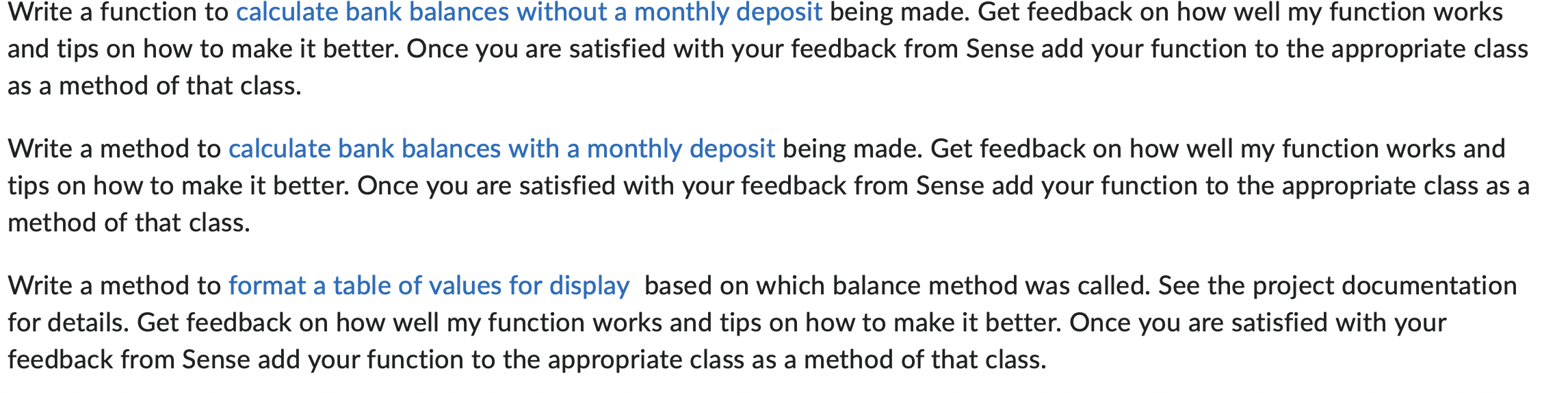 Write a function to calculate bank balances without a monthly deposit being made. Get feedback on how well my function works and tips on how to make it better. Once you are satisfied with your feedback from Sense add your function to the appropriate class as a method of that class.

Write a method to calculate bank balances with a monthly deposit being made. Get feedback on how well my function works and tips on how to make it better. Once you are satisfied with your feedback from Sense add your function to the appropriate class as a method of that class.

Write a method to format a table of values for display based on which balance method was called. See the project documentation for details. Get feedback on how well my function works and tips on how to make it better. Once you are satisfied with your feedback from Sense add your function to the appropriate class as a method of that class.